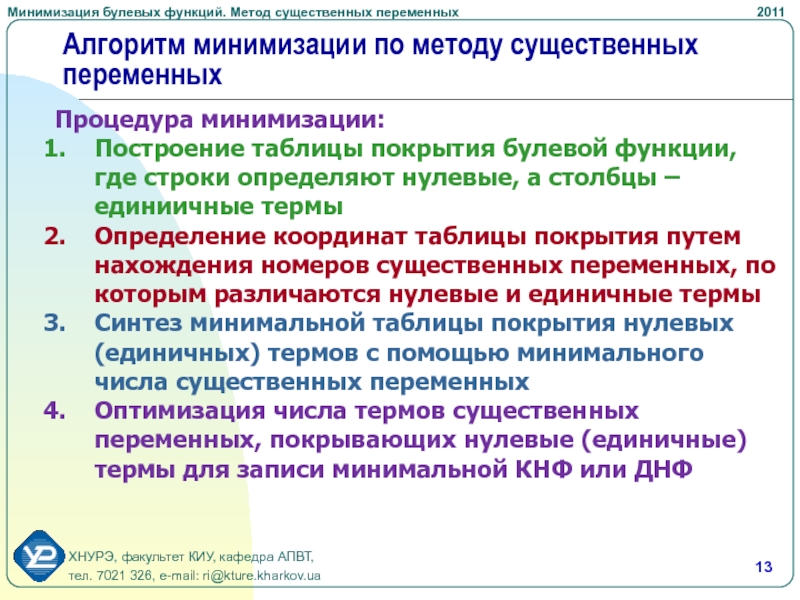 Минимизация булевых функций. Метод существенных переменных

2011

Алгоритм минимизации по методу существенных переменных

Процедура минимизации:
1. Построение таблицы покрытия булевой функции, где строки определяют нулевые, а столбцы – единиичные термы
2. Определение координат таблицы покрытия путем нахождения номеров существенных переменных, по которым различаются нулевые и единичные термы
3. Синтез минимальной таблицы покрытия нулевых (единичных) термов с помощью минимального числа существенных переменных
4. Оптимизация числа термов существенных переменных, покрывающих нулевые (единичные) термы для записи минимальной КНФ или ДНФ

ХНУРЭ, факультет КИУ, кафедра АПВТ,
тел. 7021 326, e-mail: ri@kture.kharkov.ua

13